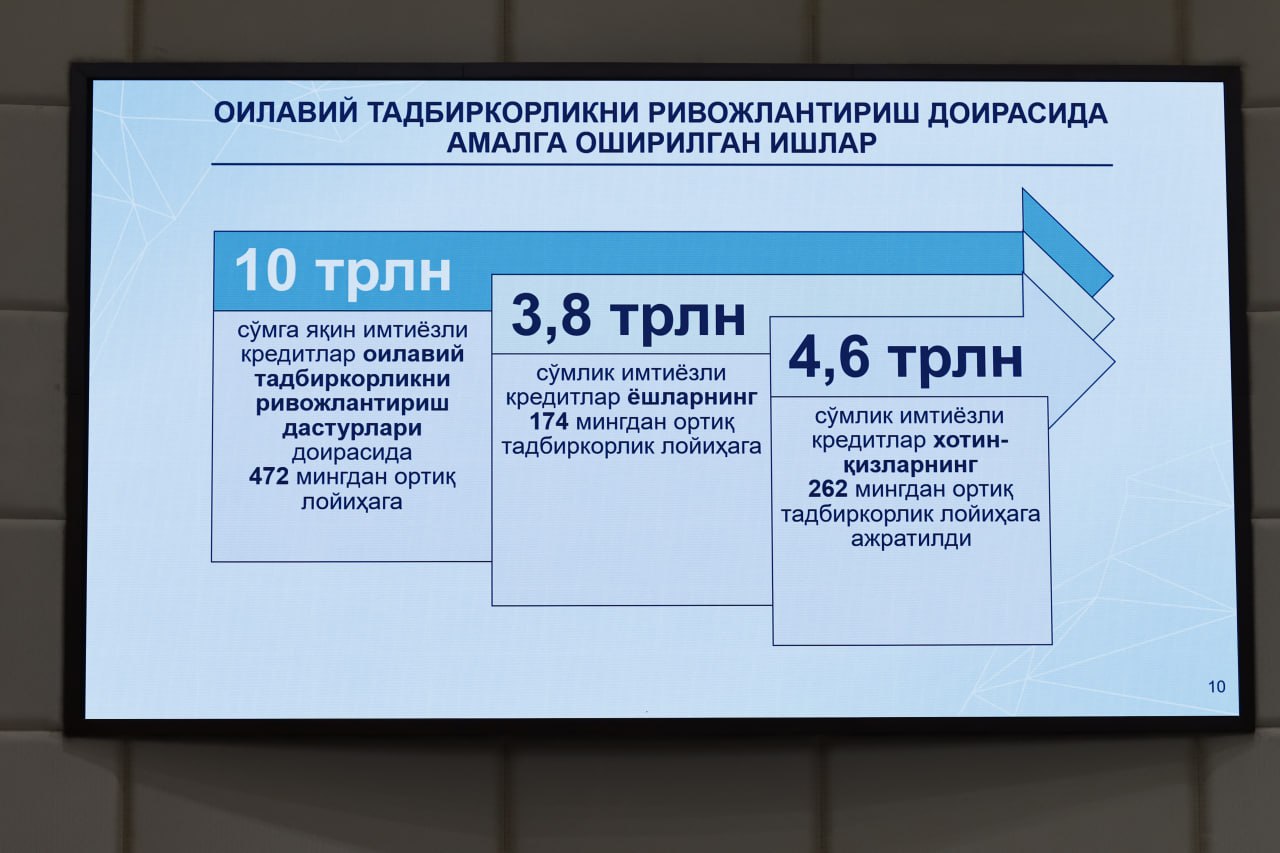 ОИЛАВИЙ ТАДБИРКОРЛИКНИ РИВОЖЛАНТИРИШ ДОИРАСИДА АМАЛГА ОШИРИЛГАН ИШЛАР

10 трлн

сўмга яқин имтиёзли кредитлар оилавий тадбиркорликни ривожлантириш дастурлари доирасида 472 мингдан ортиқ лойиҳага

3,8 трлн

сўмлик имтиёзли кредитлар ёшларнинг 174 мингдан ортиқ тадбиркорлик лойиҳага

4,6 трлн

сўмлик имтиёзли кредитлар хотин-қизларнинг 262 мингдан ортиқ тадбиркорлик лойиҳага ажратилди

10